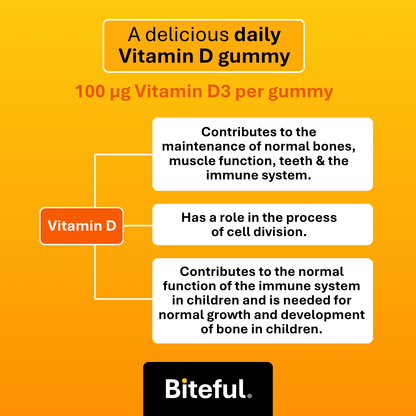 A delicious daily Vitamin D gummy

100 µg Vitamin D3 per gummy

Vitamin D

Contributes to the maintenance of normal bones, muscle function, teeth & the immune system.

Has a role in the process of cell division.

Contributes to the normal function of the immune system in children and is needed for normal growth and development of bone in children.

Biteful.